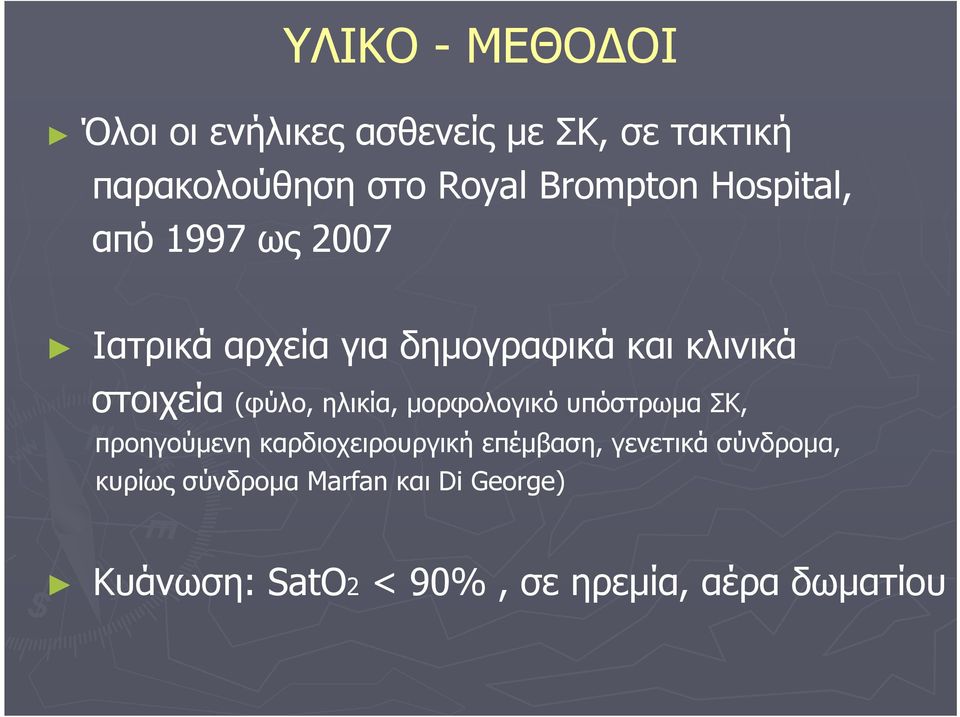 ΥΛΙΚΟ - ΜΕΘΟΔΟΙ

► Όλοι οι ενήλικες ασθενείς με ΣΚ, σε τακτική παρακολούθηση στο Royal Brompton Hospital, από 1997 ως 2007

► Ιατρικά αρχεία για δημογραφικά και κλινικά στοιχεία (φύλο, ηλικία, μορφολογικό υπόστρωμα ΣΚ, προηγούμενη καρδιοχειρουργική επέμβαση, γενετικά σύνδρομα, κυρίως σύνδρομα Marfan και Di George)

► Κυάνωση: $SatO_2$ < 90% , σε ηρεμία, αέρα δωματίου